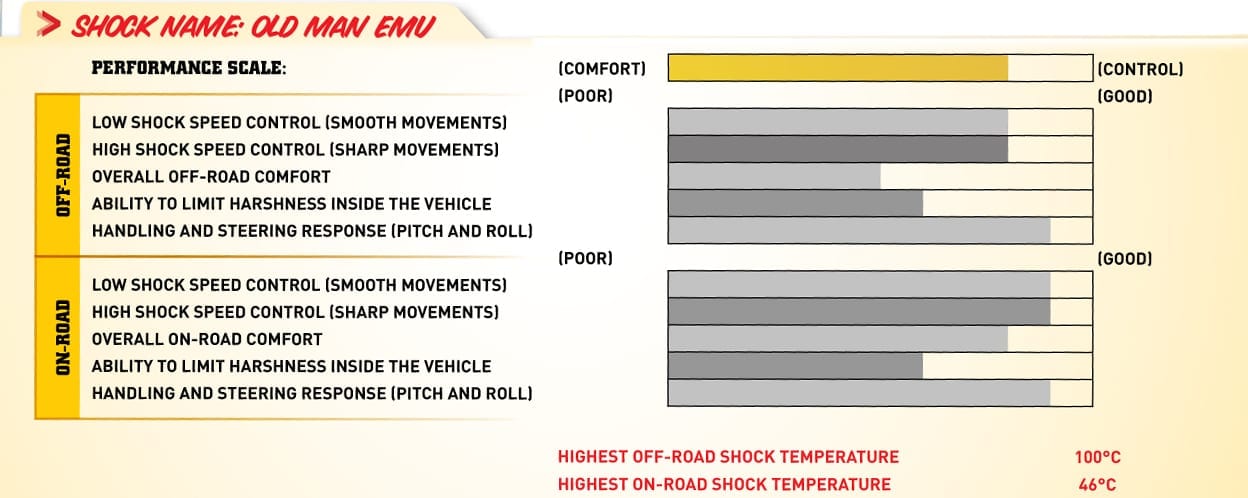 SHOCK NAME: OLD MAN EMU

PERFORMANCE SCALE:

(COMFORT) (CONTROL)

(POOR) (GOOD)

OFF-ROAD

LOW SHOCK SPEED CONTROL (SMOOTH MOVEMENTS)
HIGH SHOCK SPEED CONTROL (SHARP MOVEMENTS)
OVERALL OFF-ROAD COMFORT
ABILITY TO LIMIT HARSHNESS INSIDE THE VEHICLE
HANDLING AND STEERING RESPONSE (PITCH AND ROLL)

(POOR) (GOOD)

ON-ROAD

LOW SHOCK SPEED CONTROL (SMOOTH MOVEMENTS)
HIGH SHOCK SPEED CONTROL (SHARP MOVEMENTS)
OVERALL ON-ROAD COMFORT
ABILITY TO LIMIT HARSHNESS INSIDE THE VEHICLE
HANDLING AND STEERING RESPONSE (PITCH AND ROLL)

HIGHEST OFF-ROAD SHOCK TEMPERATURE 100°C
HIGHEST ON-ROAD SHOCK TEMPERATURE 46°C